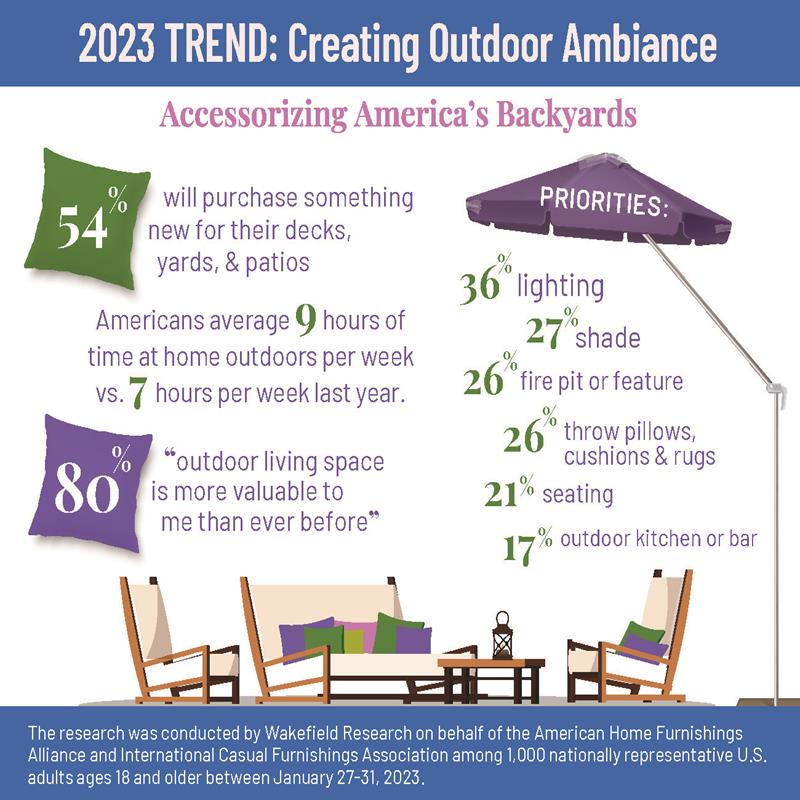 2023 TREND: Creating Outdoor Ambiance

Accessorizing America's Backyards

54% will purchase something new for their decks, yards, & patios

Americans average 9 hours of time at home outdoors per week vs. 7 hours per week last year.

80% "outdoor living space is more valuable to me than ever before"

PRIORITIES:

36% lighting

27% shade

26% fire pit or feature

26% throw pillows, cushions & rugs

21% seating

17% outdoor kitchen or bar

The research was conducted by Wakefield Research on behalf of the American Home Furnishings Alliance and International Casual Furnishings Association among 1,000 nationally representative U.S. adults ages 18 and older between January 27-31, 2023.